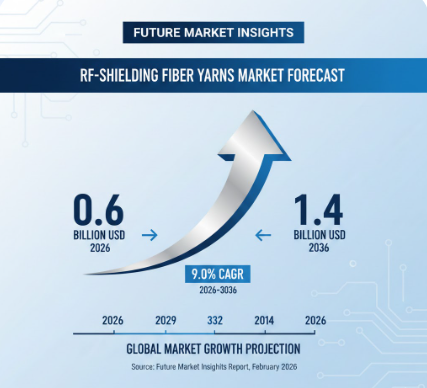 FUTURE MARKET INSIGHTS

RF-SHIELDING FIBER YARNS MARKET FORECAST

0.6
BILLION USD
2026

1.4
BILLION USD
2036

9.0% CAGR
2026-3036

2026 2029 332 2014 2026

GLOBAL MARKET GROWTH PROJECTION

Source: Future Market Insights Report, February 2026